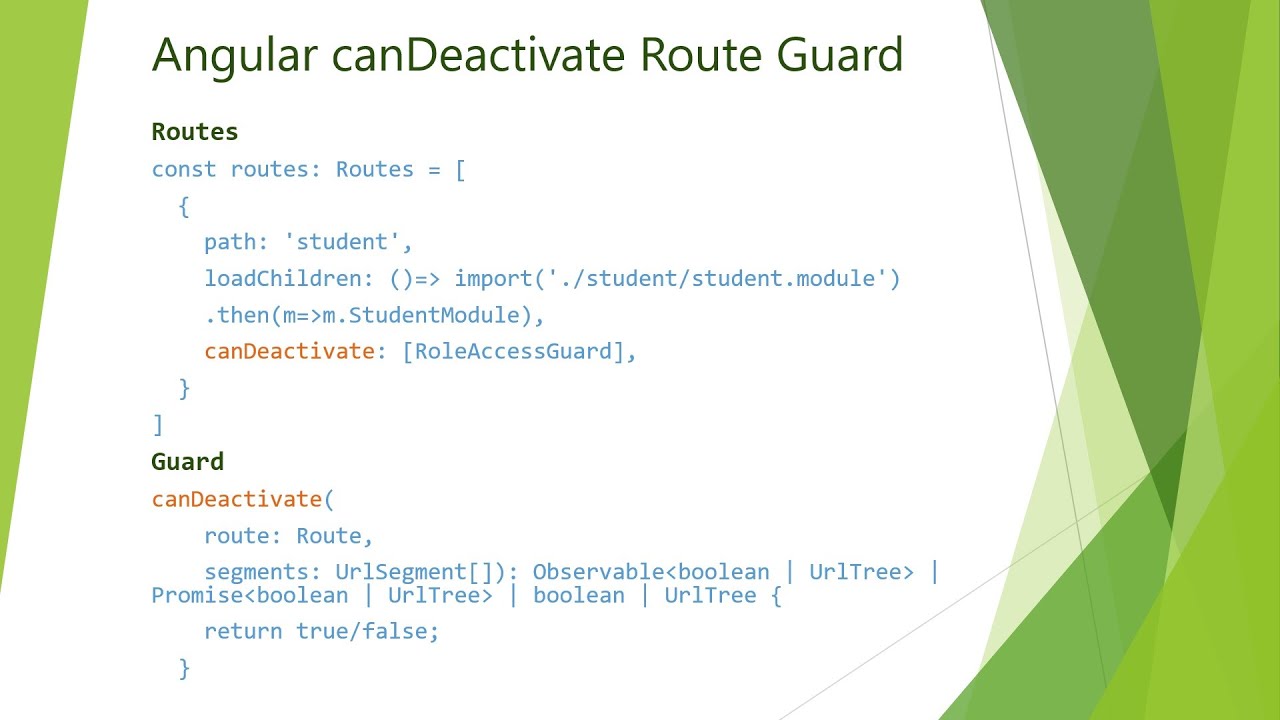 Angular canDeactivate Route Guard

Routes

const routes: Routes = [
  {
    path: 'student',
    loadChildren: ()=> import('./student/student.module')
    .then(m=>m.StudentModule),
    canDeactivate: [RoleAccessGuard],
  }
]

Guard

canDeactivate(
    route: Route,
    segments: UrlSegment[]): Observable<boolean | UrlTree> | Promise<boolean | UrlTree> | boolean | UrlTree {
    return true/false;
  }